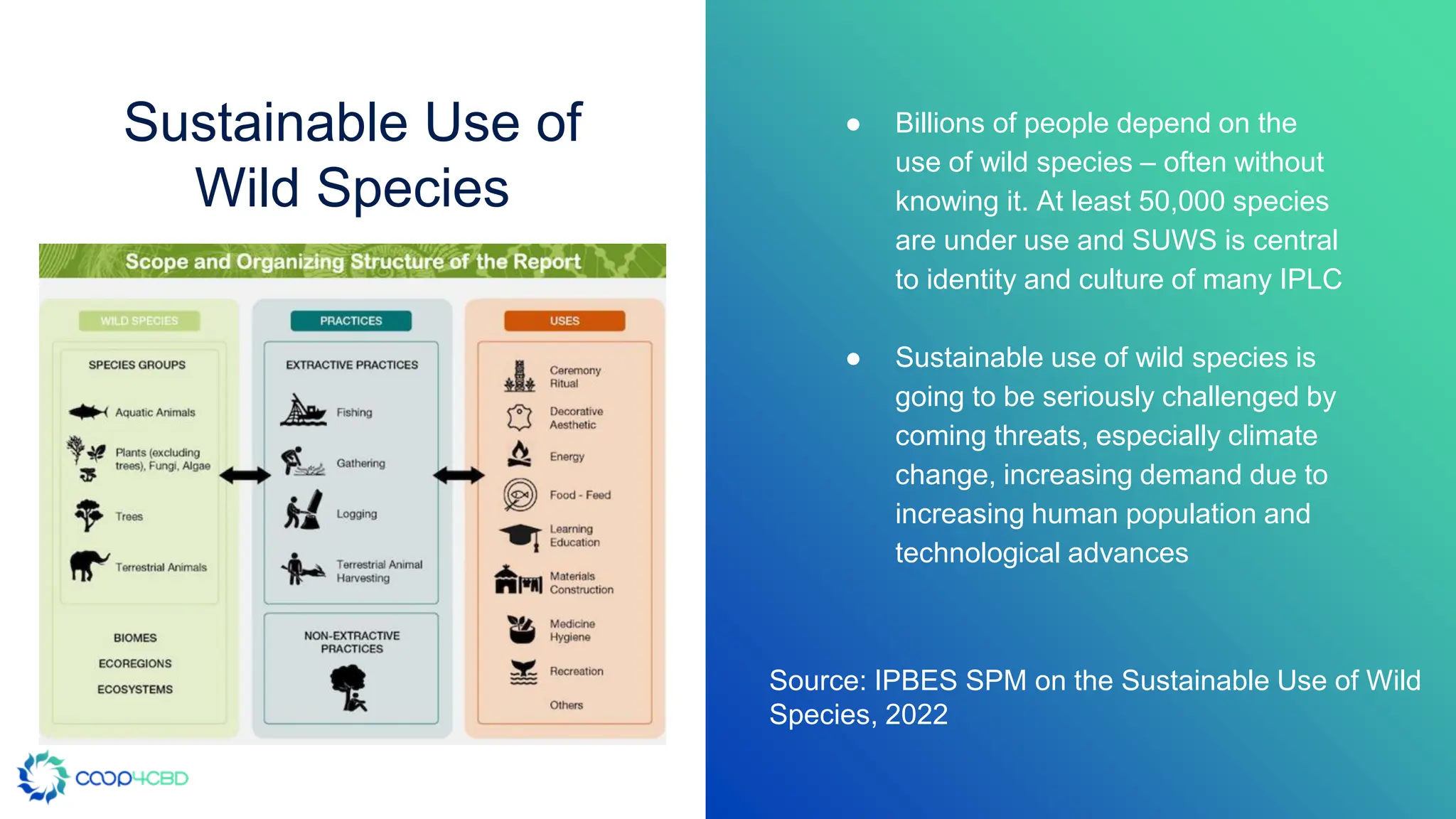 Sustainable Use of Wild Species

Scope and Organizing Structure of the Report

WILD SPECIES

SPECIES GROUPS

Aquatic Animals

Plants (excluding trees), Fungi, Algae

Trees

Terrestrial Animals

BIOMES

ECOREGIONS

ECOSYSTEMS

PRACTICES

EXTRACTIVE PRACTICES

Fishing

Gathering

Logging

Terrestrial Animal Harvesting

NON-EXTRACTIVE PRACTICES

USES

Ceremony Ritual

Decorative Aesthetic

Energy

Food - Feed

Learning Education

Materials Construction

Medicine Hygiene

Recreation

Others

COOP4CBD

● Billions of people depend on the use of wild species – often without knowing it. At least 50,000 species are under use and SUWS is central to identity and culture of many IPLC

● Sustainable use of wild species is going to be seriously challenged by coming threats, especially climate change, increasing demand due to increasing human population and technological advances

Source: IPBES SPM on the Sustainable Use of Wild Species, 2022